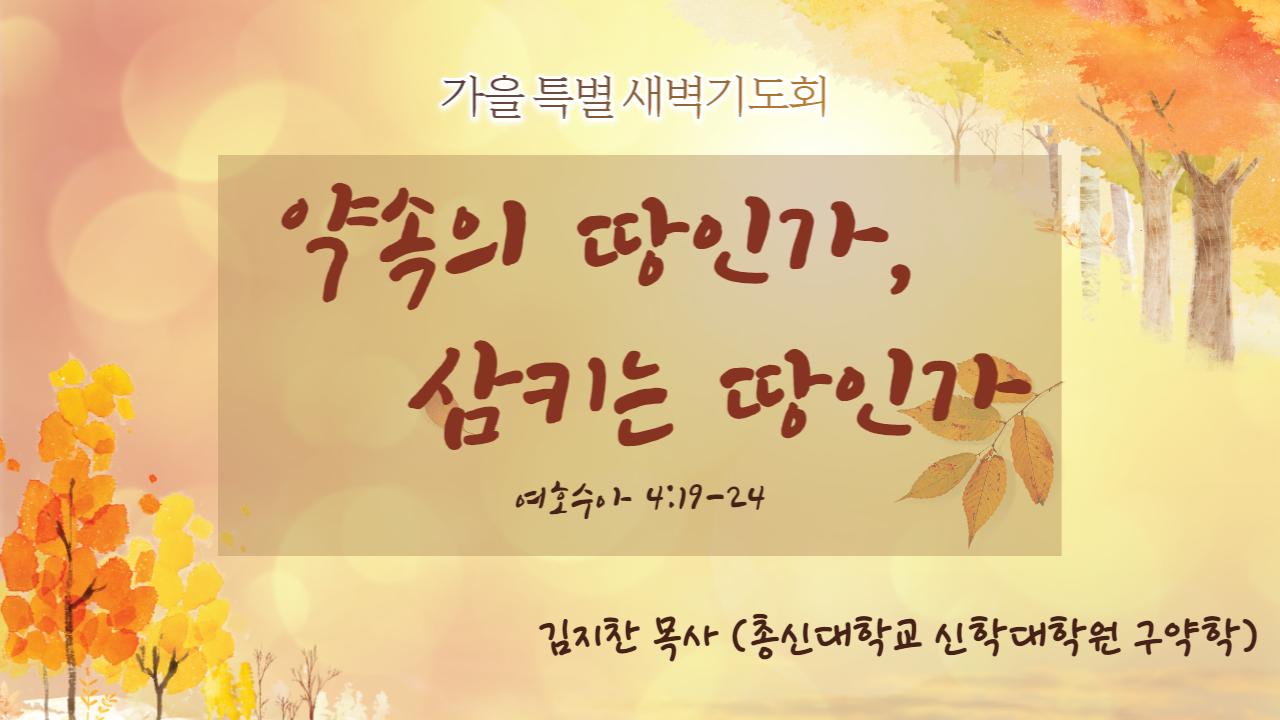 가을 특별 새벽기도회

약속의 땅인가,
삼키는 땅인가

여호수아 4:19-24

김지찬 목사 (총신대학교 신학대학원 구약학)